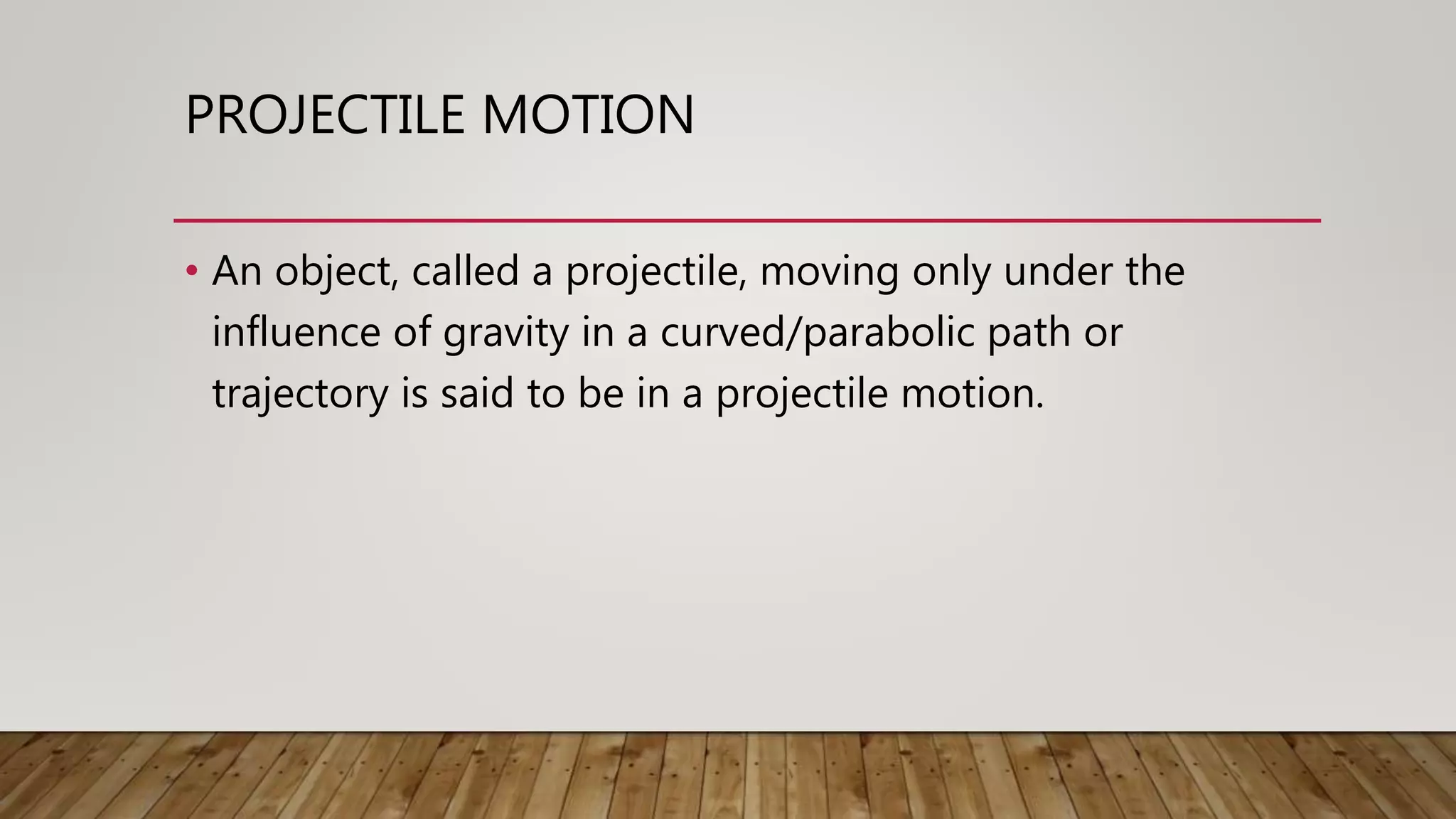 PROJECTILE MOTION

• An object, called a projectile, moving only under the influence of gravity in a curved/parabolic path or trajectory is said to be in a projectile motion.